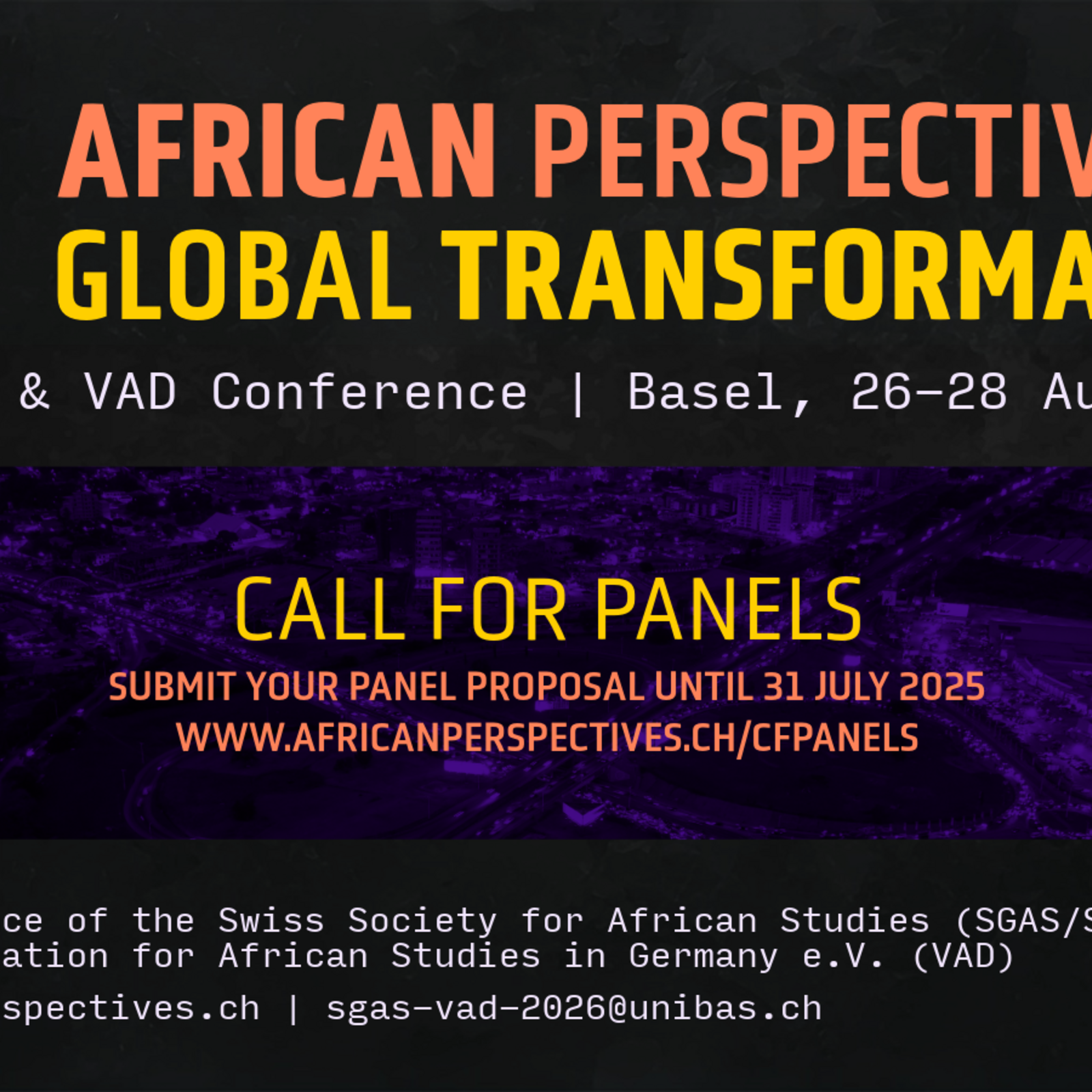 AFRICAN PERSPECTIV
GLOBAL TRANSFORMA
& VAD Conference | Basel, 26–28 Au

CALL FOR PANELS
SUBMIT YOUR PANEL PROPOSAL UNTIL 31 JULY 2025
WWW.AFRICANPERSPECTIVES.CH/CFPANELS

ce of the Swiss Society for African Studies (SGAS/S
ation for African Studies in Germany e.V. (VAD)
spectives.ch | sgas-vad-2026@unibas.ch